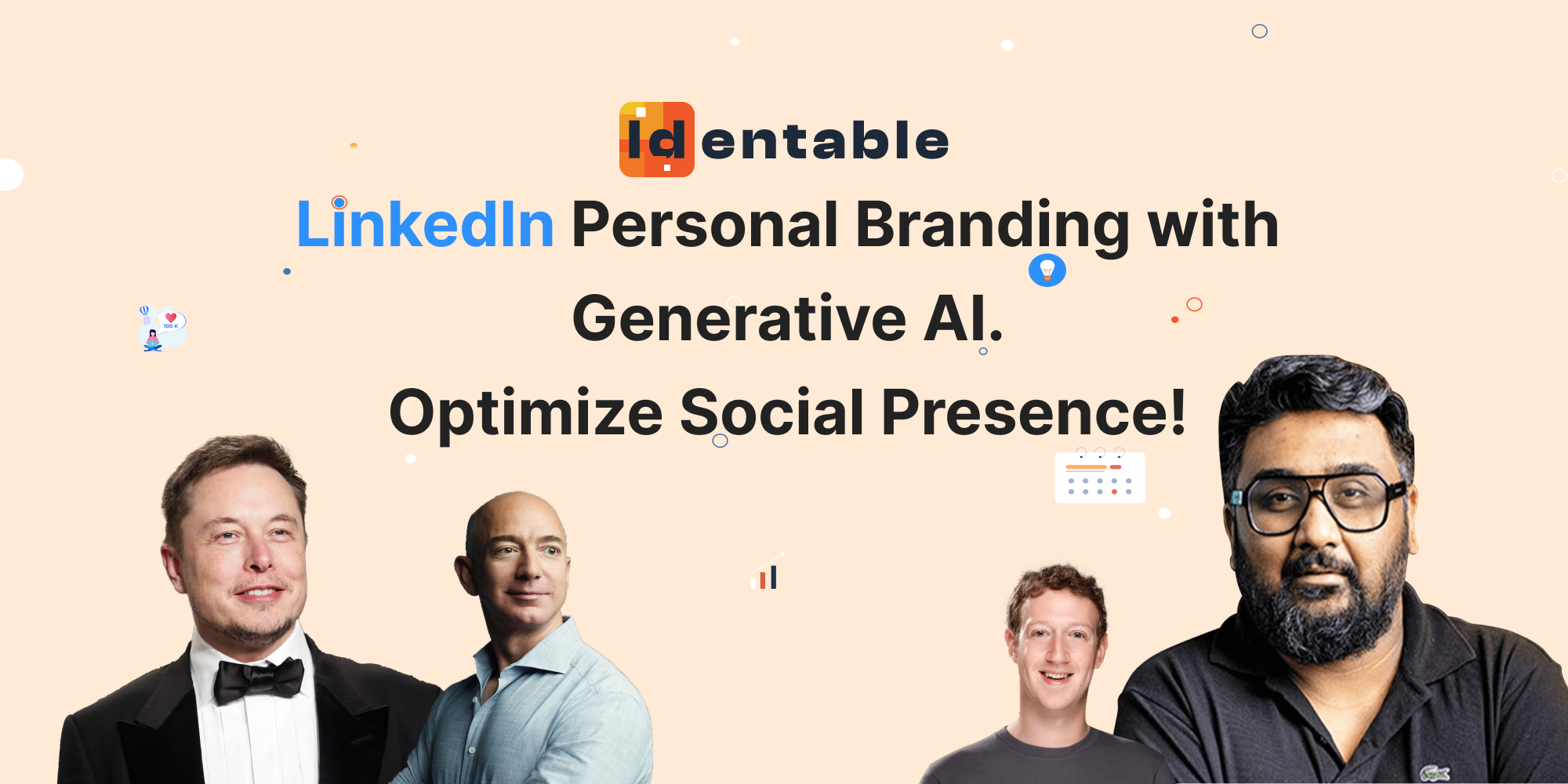 Identable

LinkedIn Personal Branding with Generative AI. Optimize Social Presence!

100 K